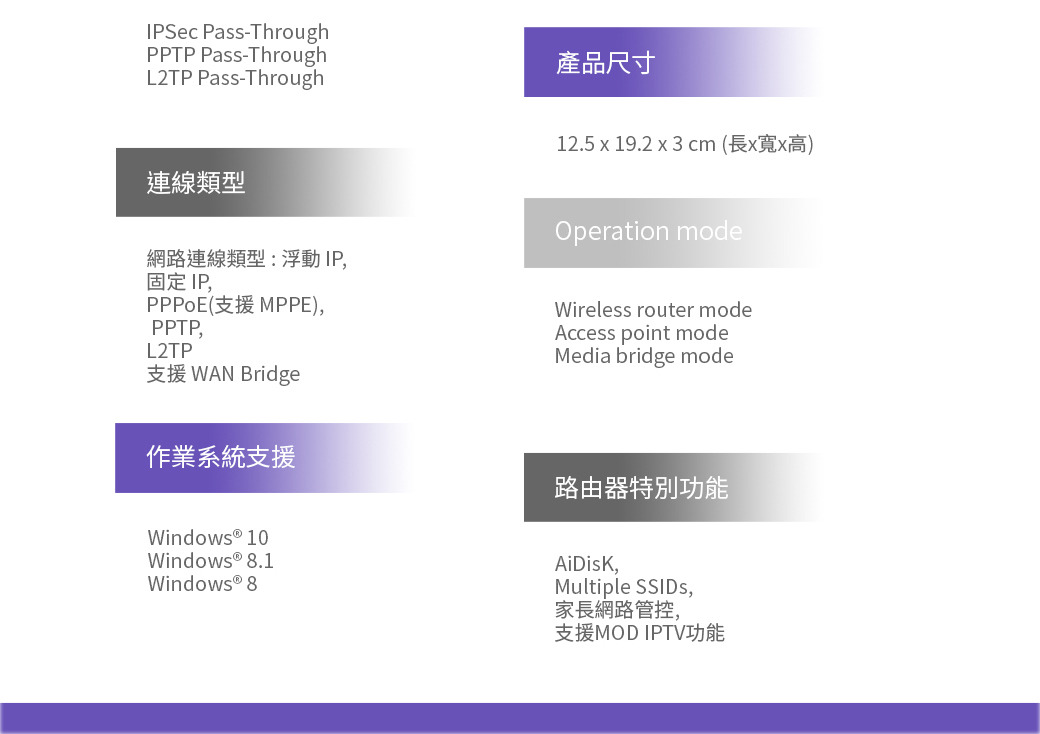 IPSec Pass-Through
PPTP Pass-Through
L2TP Pass-Through

連線類型

網路連線類型 : 浮動 IP,
固定 IP,
PPPoE(支援 MPPE),
PPTP,
L2TP
支援 WAN Bridge

作業系統支援

Windows® 10
Windows® 8.1
Windows® 8

產品尺寸

12.5 x 19.2 x 3 cm (長x寬x高)

Operation mode

Wireless router mode
Access point mode
Media bridge mode

路由器特別功能

AiDisK,
Multiple SSIDs,
家長網路管控,
支援MOD IPTV功能